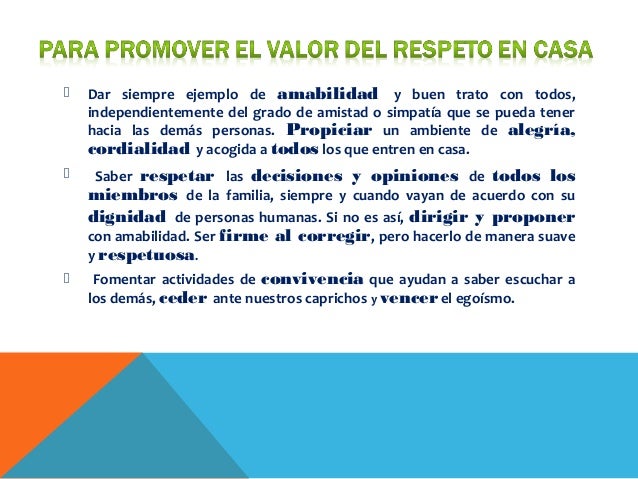 PARA PROMOVER EL VALOR DEL RESPETO EN CASA

Dar siempre ejemplo de amabilidad y buen trato con todos, independientemente del grado de amistad o simpatía que se pueda tener hacia las demás personas. Propiciar un ambiente de alegría, cordialidad y acogida a todos los que entren en casa.

Saber respetar las decisiones y opiniones de todos los miembros de la familia, siempre y cuando vayan de acuerdo con su dignidad de personas humanas. Si no es así, dirigir y proponer con amabilidad. Ser firme al corregir, pero hacerlo de manera suave y respetuosa.

Fomentar actividades de convivencia que ayudan a saber escuchar a los demás, ceder ante nuestros caprichos y vencer el egoísmo.